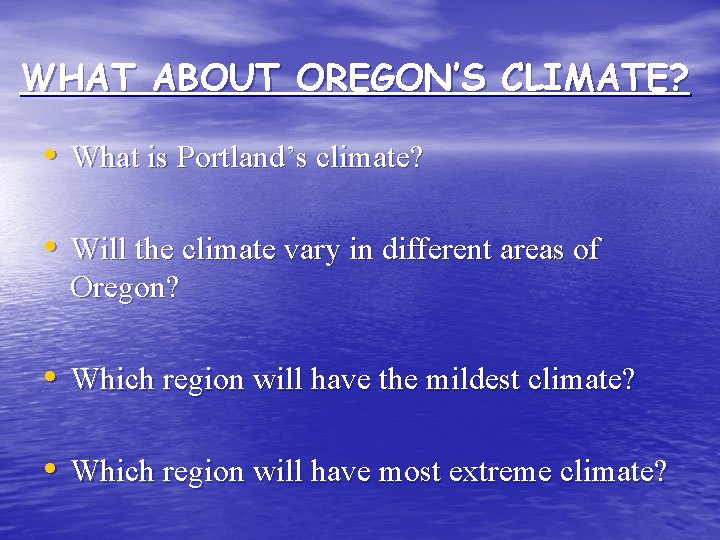 WHAT ABOUT OREGON'S CLIMATE?

• What is Portland's climate?

• Will the climate vary in different areas of Oregon?

• Which region will have the mildest climate?

• Which region will have most extreme climate?